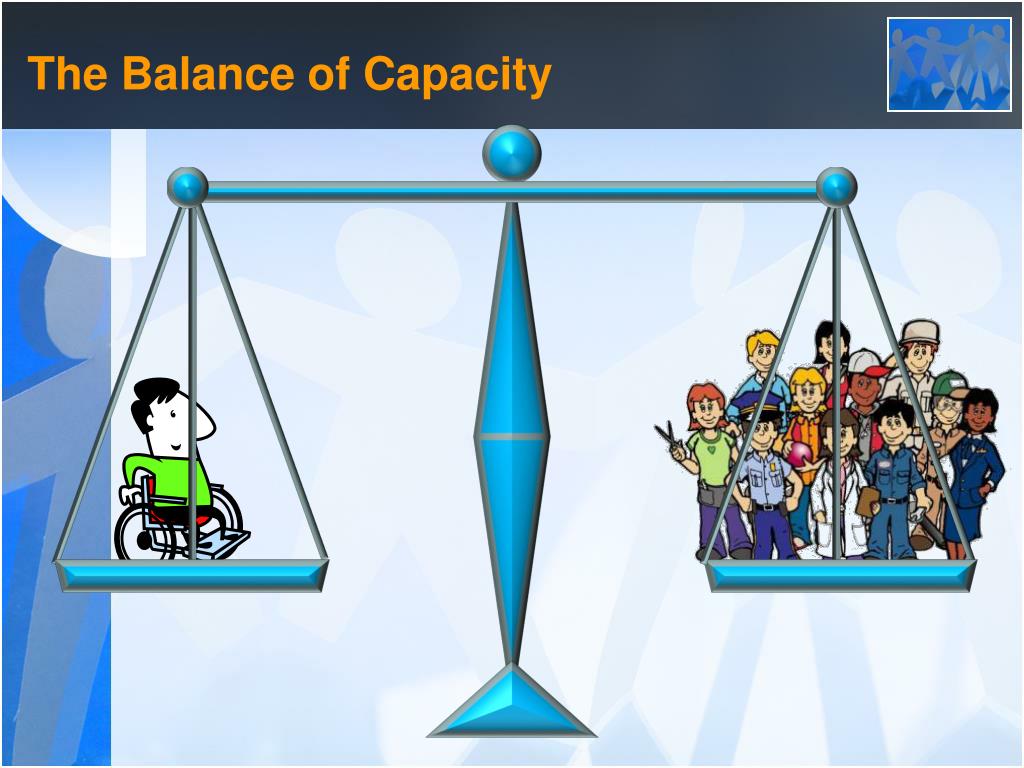 The Balance of Capacity